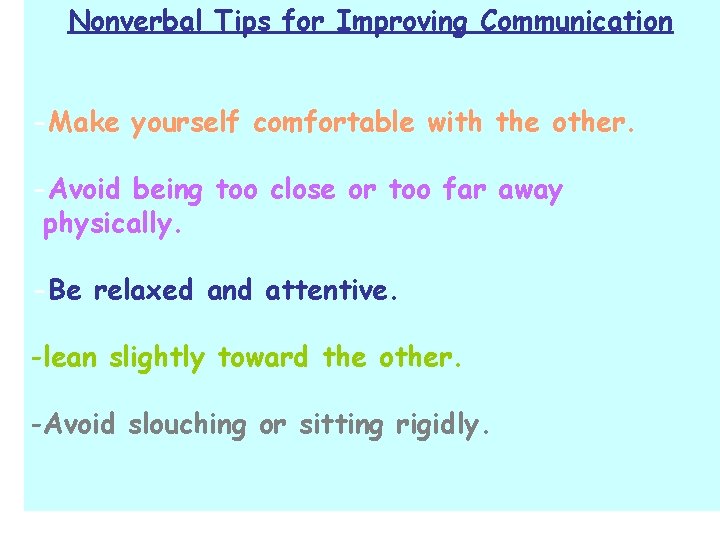 Nonverbal Tips for Improving Communication

-Make yourself comfortable with the other.

-Avoid being too close or too far away physically.

-Be relaxed and attentive.

-lean slightly toward the other.

-Avoid slouching or sitting rigidly.